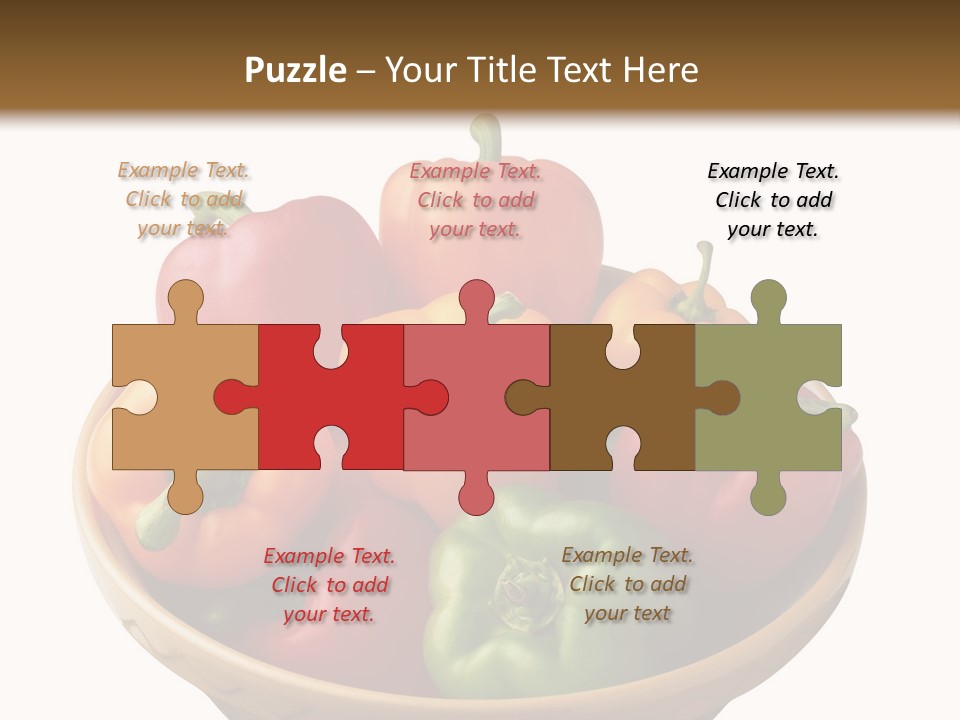 Puzzle – Your Title Text Here

Example Text. Click to add your text.

Example Text. Click to add your text.

Example Text. Click to add your text.

Example Text. Click to add your text.

Example Text. Click to add your text